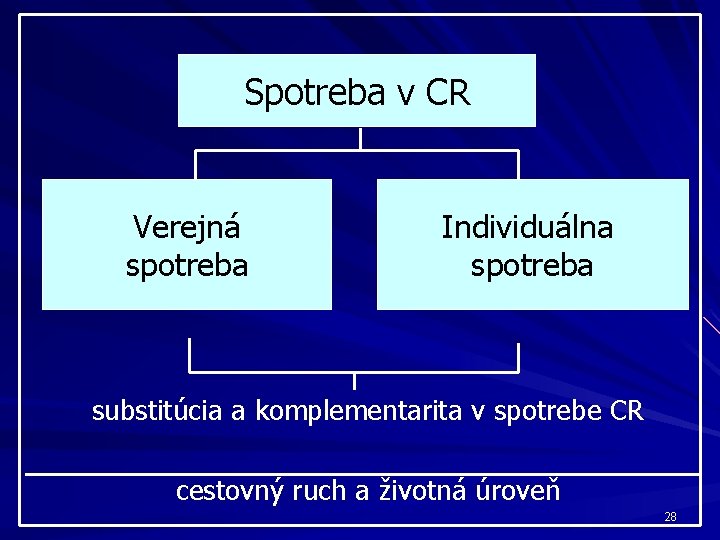 Spotreba v CR

Verejná spotreba

Individuálna spotreba

substitúcia a komplementarita v spotrebe CR

cestovný ruch a životná úroveň

28